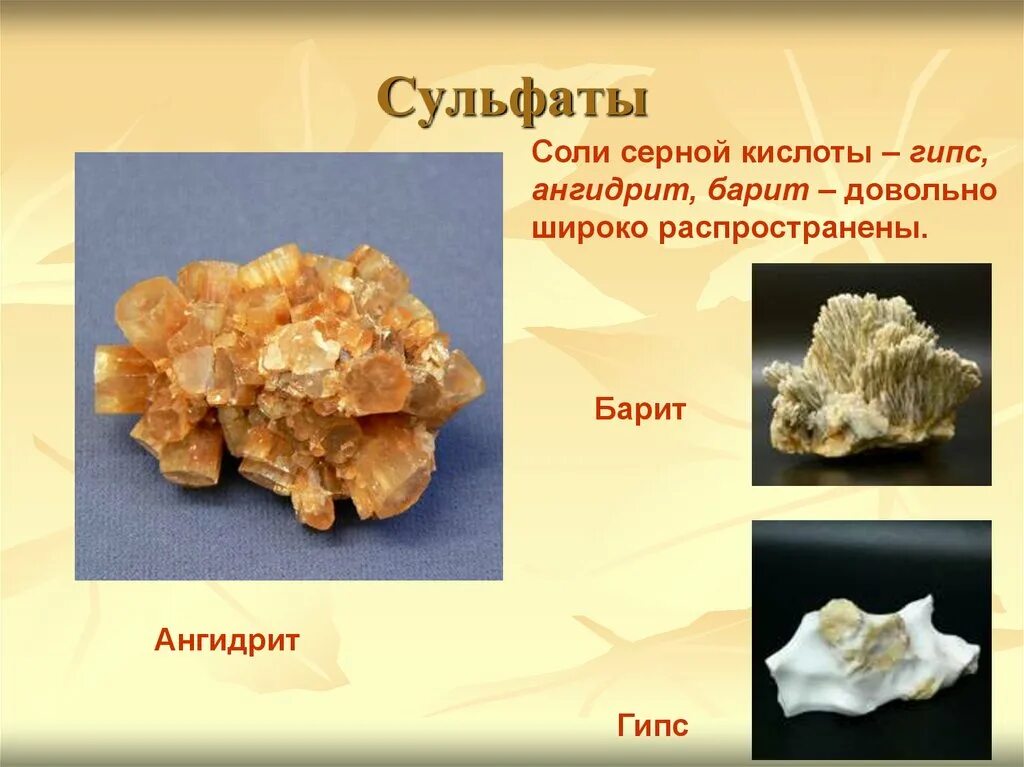 Сульфаты

Соли серной кислоты – гипс, ангидрит, барит – довольно широко распространены.

Барит

Ангидрит

Гипс